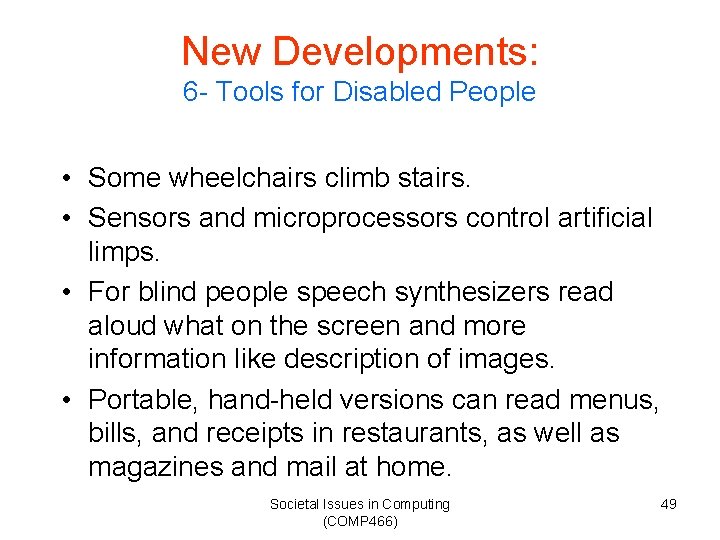 New Developments:
6- Tools for Disabled People

• Some wheelchairs climb stairs.
• Sensors and microprocessors control artificial limps.
• For blind people speech synthesizers read aloud what on the screen and more information like description of images.
• Portable, hand-held versions can read menus, bills, and receipts in restaurants, as well as magazines and mail at home.

Societal Issues in Computing (COMP466)

49